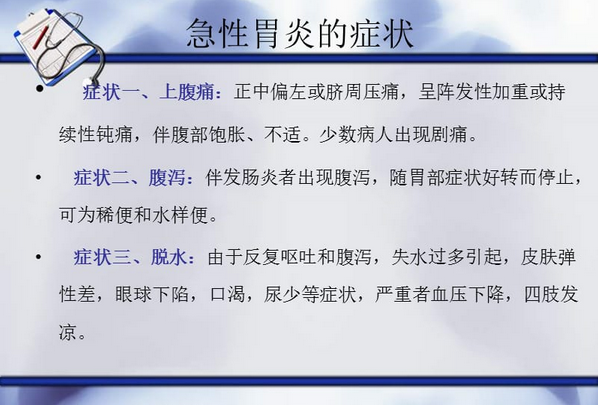 急性胃炎的症状

• 症状一、上腹痛：正中偏左或脐周压痛，呈阵发性加重或持续性钝痛，伴腹部饱胀、不适。少数病人出现剧痛。

• 症状二、腹泻：伴发肠炎者出现腹泻，随胃部症状好转而停止，可为稀便和水样便。

• 症状三、脱水：由于反复呕吐和腹泻，失水过多引起，皮肤弹性差，眼球下陷，口渴，尿少等症状，严重者血压下降，四肢发凉。